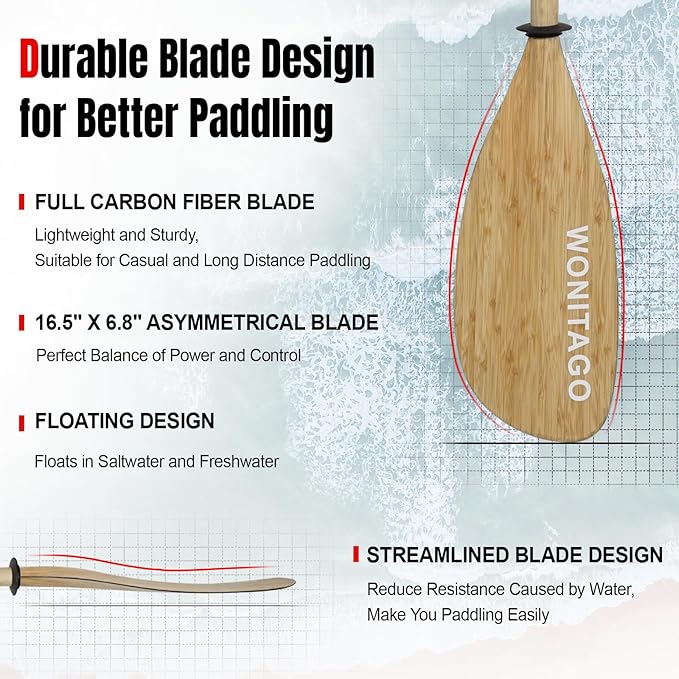 Durable Blade Design for Better Paddling

FULL CARBON FIBER BLADE

Lightweight and Sturdy,
Suitable for Casual and Long Distance Paddling

16.5'' X 6.8'' ASYMMETRICAL BLADE

Perfect Balance of Power and Control

FLOATING DESIGN

Floats in Saltwater and Freshwater

WONITAGO

STREAMLINED BLADE DESIGN

Reduce Resistance Caused by Water,
Make You Paddling Easily